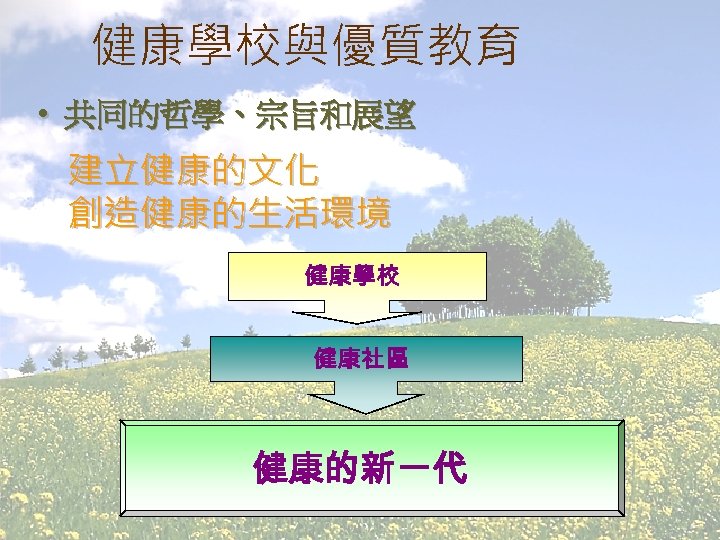 健康學校與優質教育

• 共同的哲學、宗旨和展望

建立健康的文化
創造健康的生活環境

健康學校

健康社區

健康的新一代